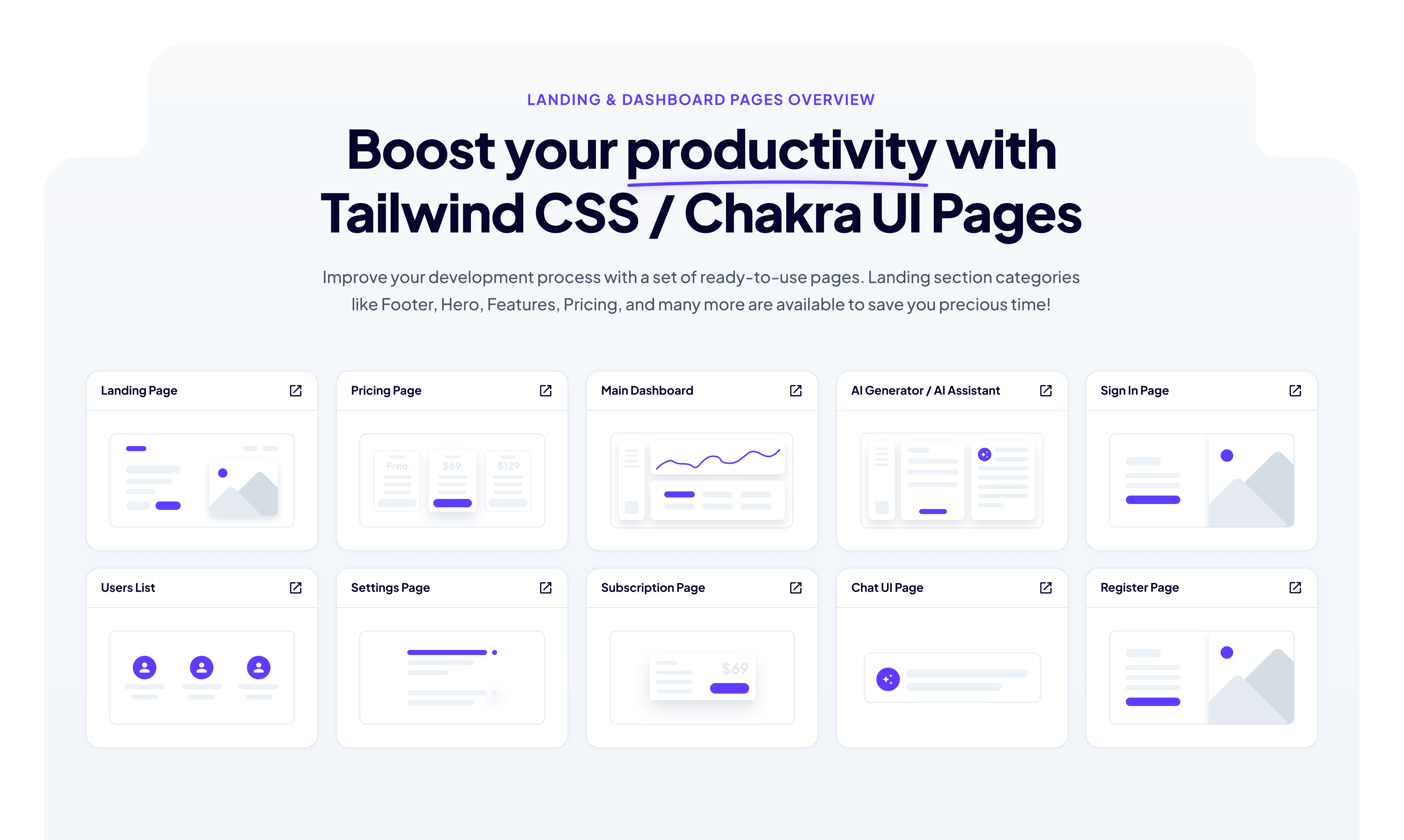 LANDING & DASHBOARD PAGES OVERVIEW

Boost your productivity with Tailwind CSS / Chakra UI Pages

Improve your development process with a set of ready-to-use pages. Landing section categories like Footer, Hero, Features, Pricing, and many more are available to save you precious time!

Landing Page

Pricing Page

Free $69 $129

Main Dashboard

AI Generator / AI Assistant

Sign In Page

Users List

Settings Page

Subscription Page

$69

Chat UI Page

Register Page